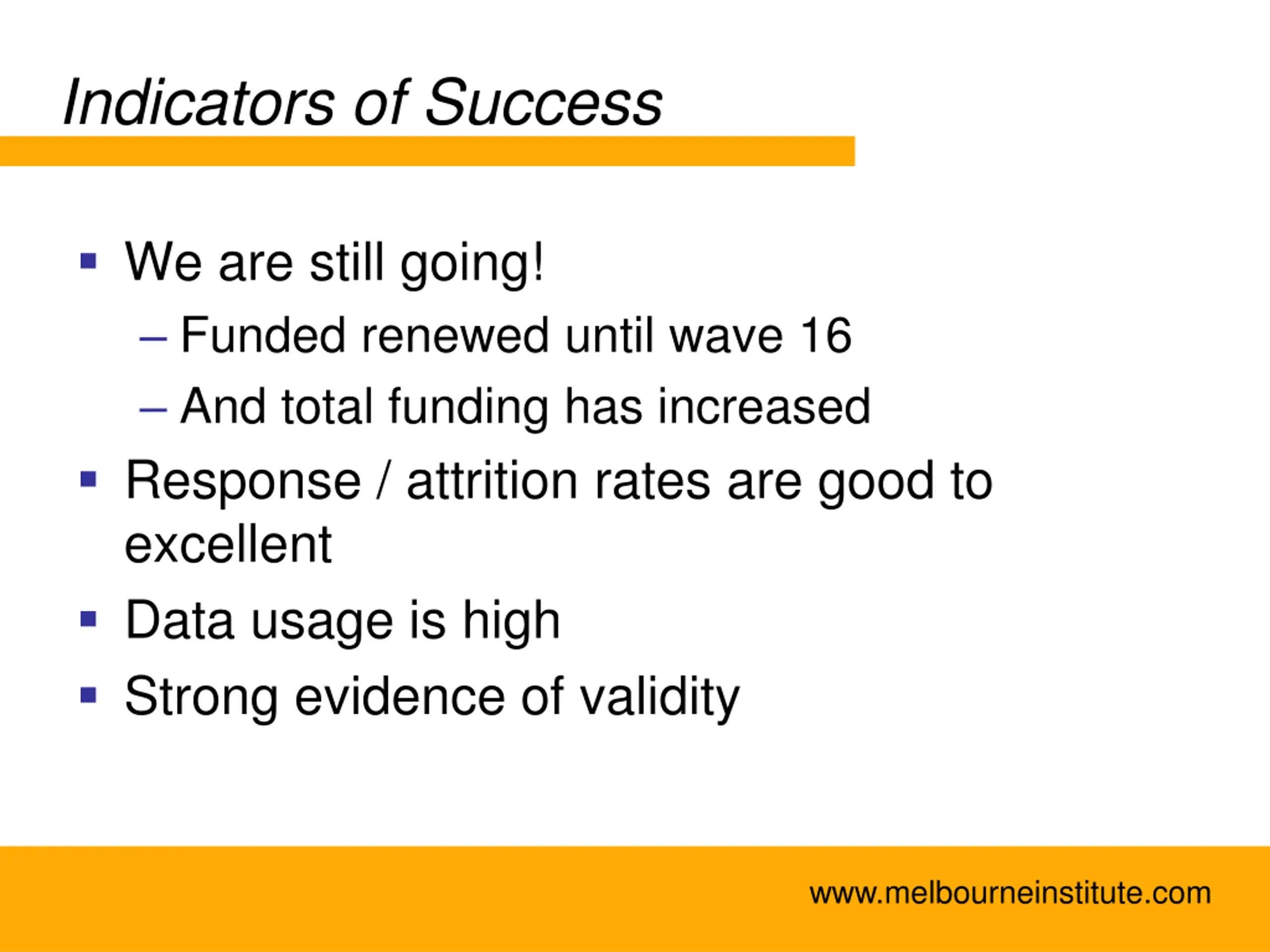 Indicators of Success

▪ We are still going!
– Funded renewed until wave 16
– And total funding has increased
▪ Response / attrition rates are good to excellent
▪ Data usage is high
▪ Strong evidence of validity

www.melbourneinstitute.com